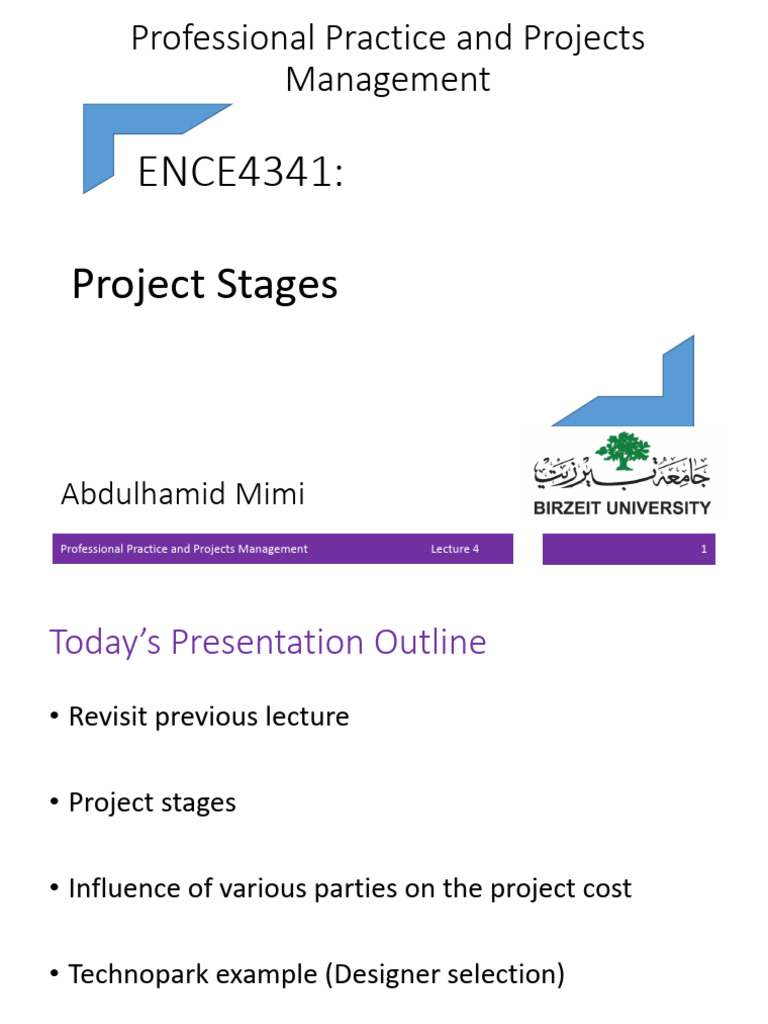 Professional Practice and Projects Management

ENCE4341:

Project Stages

Abdulhamid Mimi

جامعة بيرزيت
BIRZEIT UNIVERSITY

Professional Practice and Projects Management Lecture 4 1

Today's Presentation Outline

• Revisit previous lecture

• Project stages

• Influence of various parties on the project cost

• Technopark example (Designer selection)